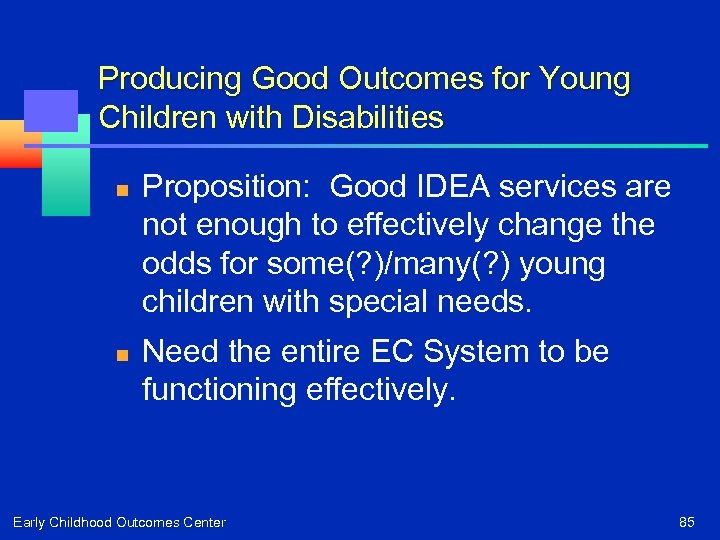 Producing Good Outcomes for Young Children with Disabilities

- Proposition: Good IDEA services are not enough to effectively change the odds for some(?)/many(?) young children with special needs.
- Need the entire EC System to be functioning effectively.

Early Childhood Outcomes Center

85